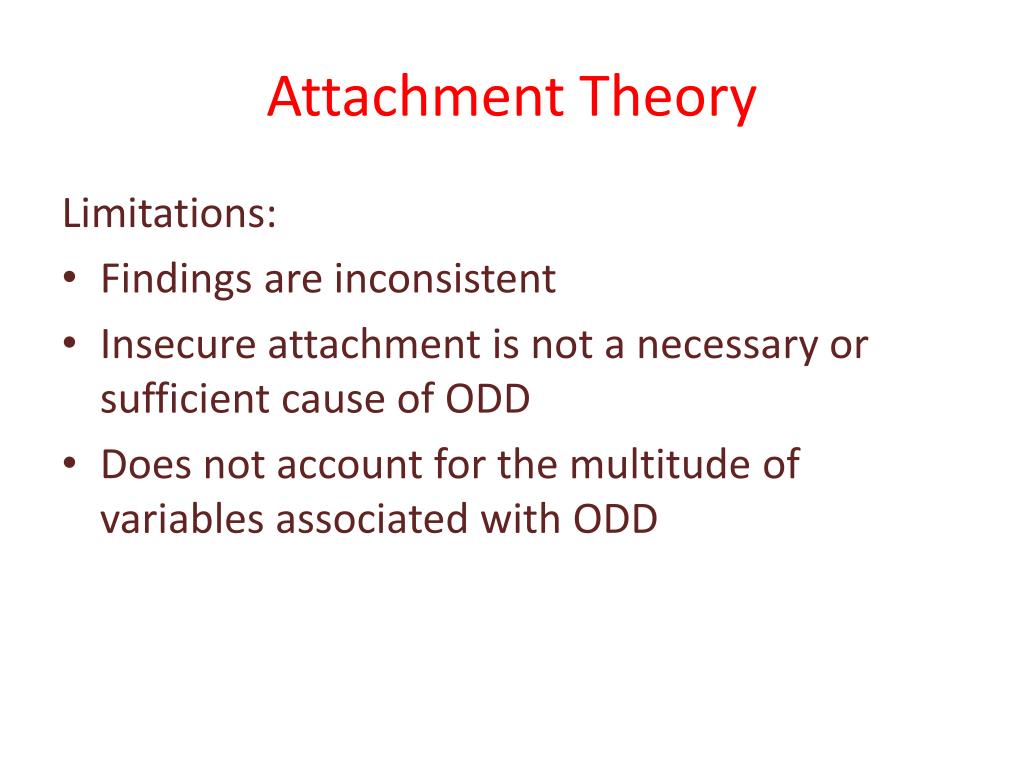 Attachment Theory

Limitations:
• Findings are inconsistent
• Insecure attachment is not a necessary or sufficient cause of ODD
• Does not account for the multitude of variables associated with ODD